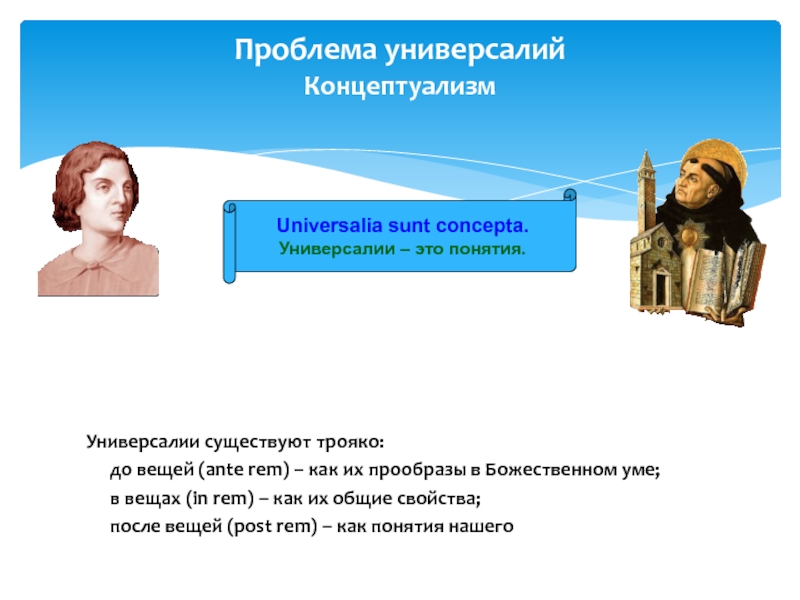 Проблема универсалий
Концептуализм

Universalia sunt concepta.
Универсалии – это понятия.

Универсалии существуют трояко:
до вещей (ante rem) – как их прообразы в Божественном уме;
в вещах (in rem) – как их общие свойства;
после вещей (post rem) – как понятия нашего